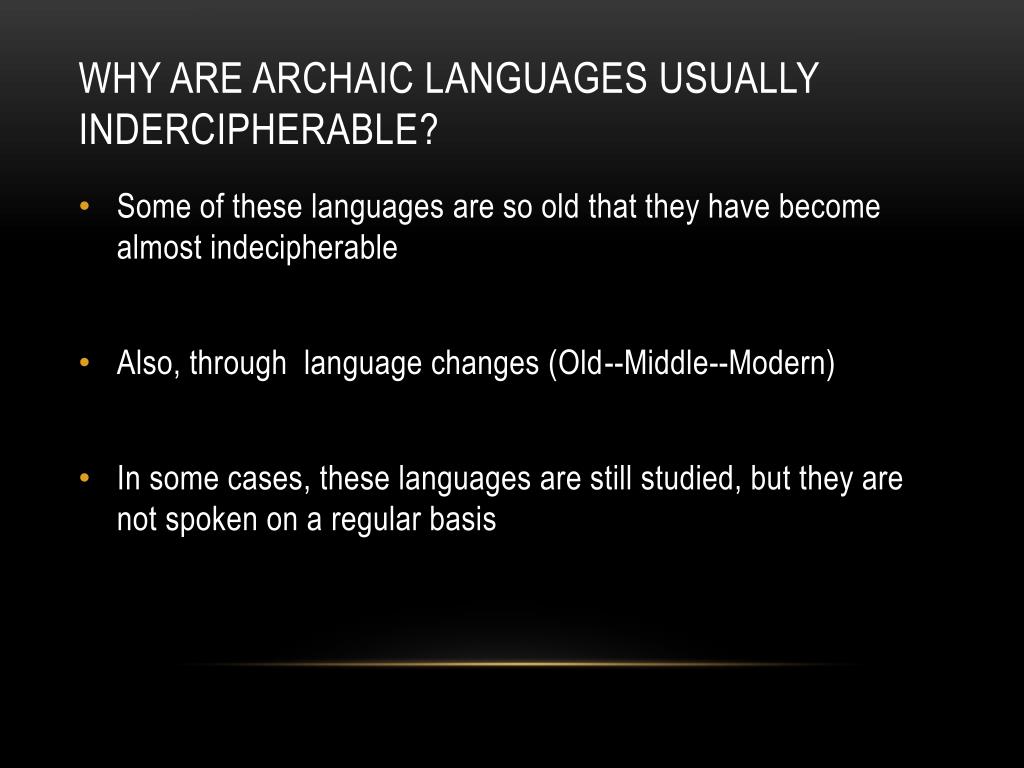 WHY ARE ARCHAIC LANGUAGES USUALLY INDERCIPHERABLE?

• Some of these languages are so old that they have become almost indecipherable

• Also, through  language changes (Old--Middle--Modern)

• In some cases, these languages are still studied, but they are not spoken on a regular basis